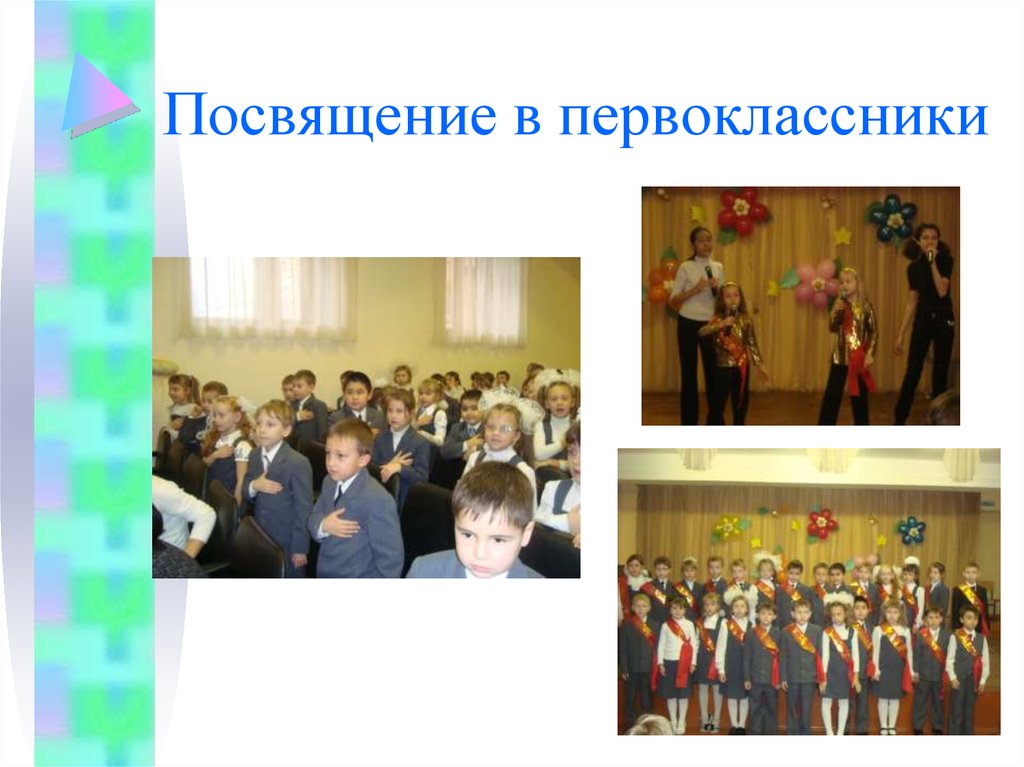 Посвящение в первоклассники